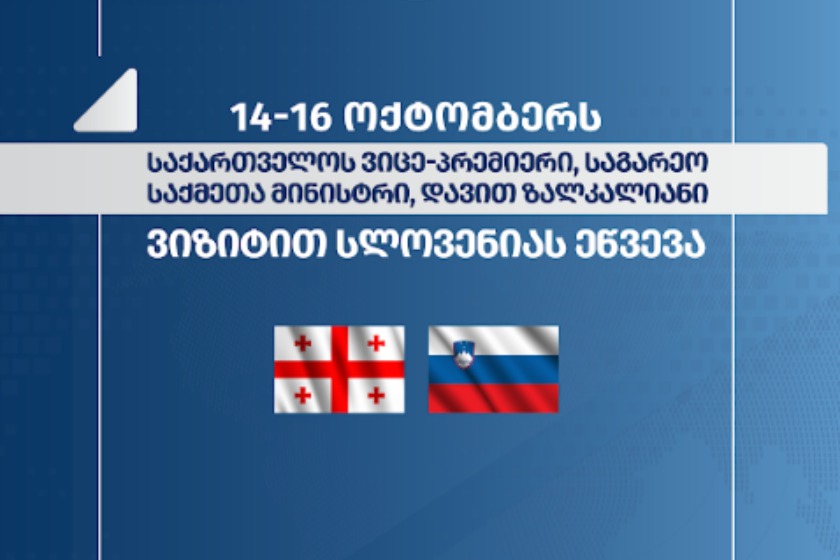 14-16 ოქტომბერს

საქართველოს ვიცე-პრემიერი, საგარეო საქმეთა მინისტრი, დავით ზალკალიანი

ვიზიტით სლოვენიას ეწვევა